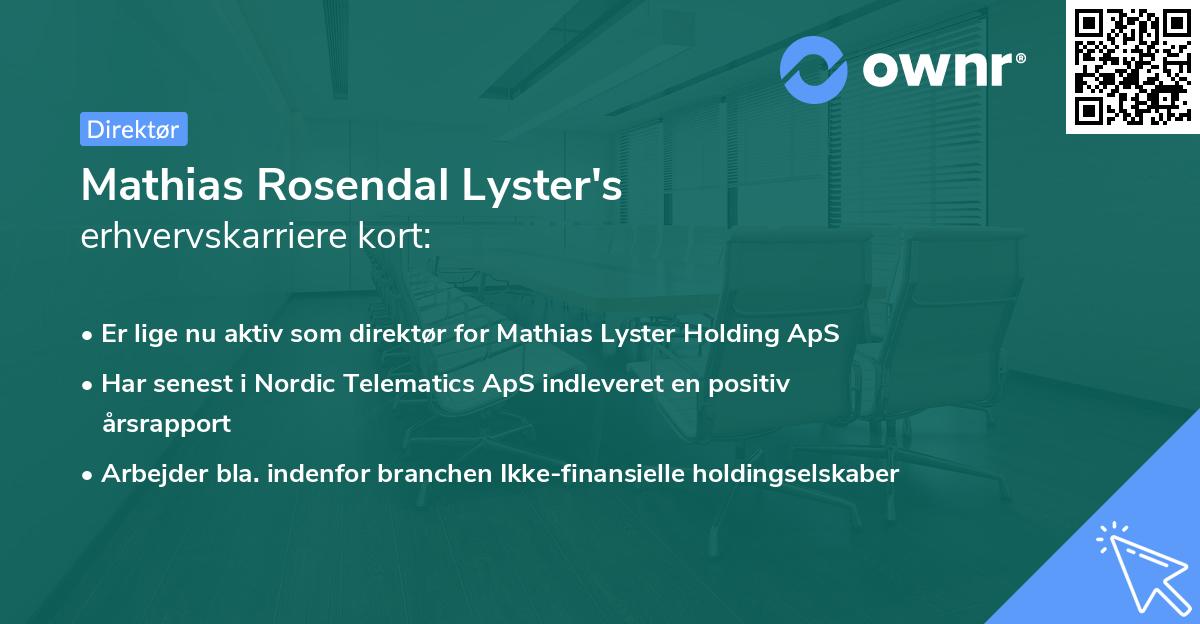 ownr®

Direktør

Mathias Rosendal Lyster's
erhvervskarriere kort:

• Er lige nu aktiv som direktør for Mathias Lyster Holding ApS
• Har senest i Nordic Telematics ApS indleveret en positiv årsrapport
• Arbejder bla. indenfor branchen Ikke-finansielle holdingselskaber